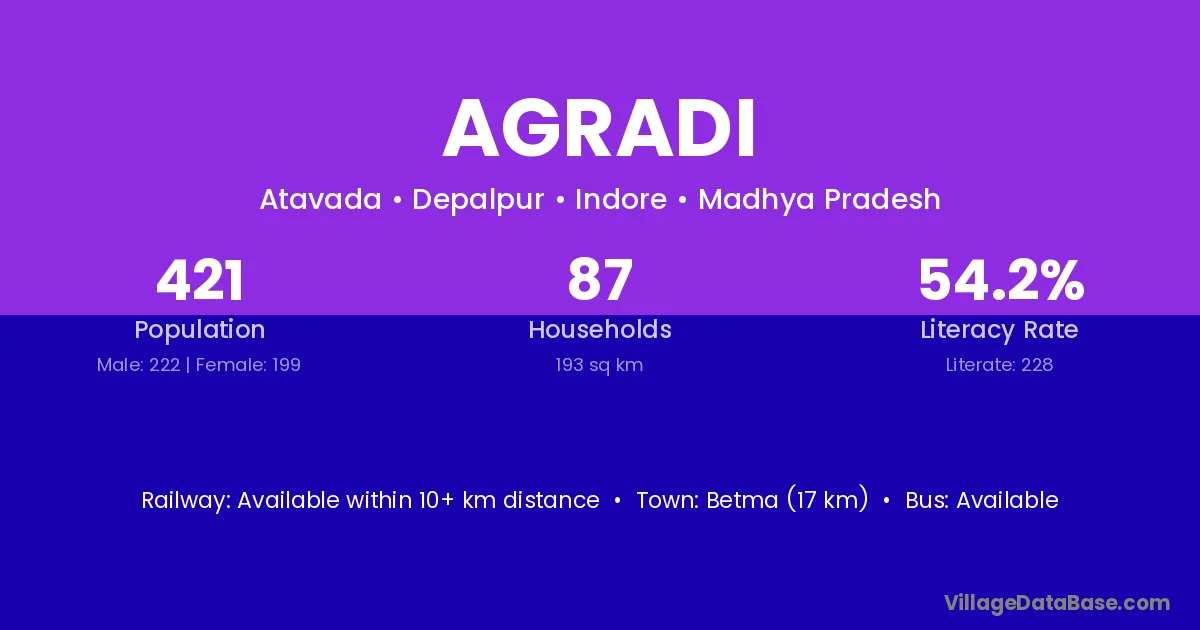 AGRADI

Atavada • Depalpur • Indore • Madhya Pradesh

421
Population
Male: 222 | Female: 199

87
Households
193 sq km

54.2%
Literacy Rate
Literate: 228

Railway: Available within 10+ km distance • Town: Betma (17 km) • Bus: Available

VillageDataBase.com